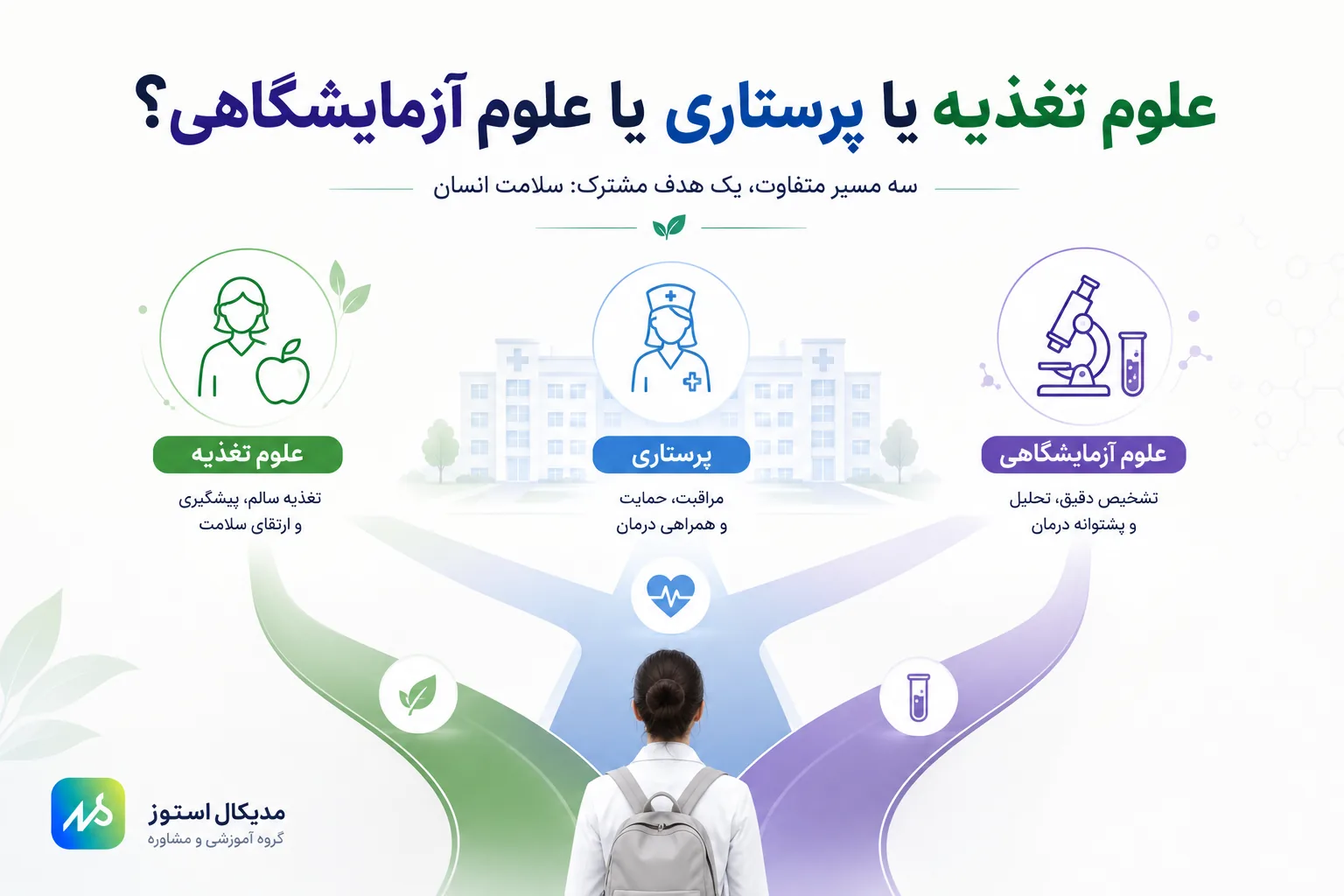 علوم تغذیه یا پرستاری یا علوم آزمایشگاهی؟

سه مسیر متفاوت، یک هدف مشترک: سلامت انسان

علوم آزمایشگاهی

تشخیص دقیق، تحلیل و پشتوانه درمان

پرستاری

مراقبت، حمایت و همراهی درمان

علوم تغذیه

تغذیه سالم، پیشگیری و ارتقای سلامت

مدیکال استوز
گروه آموزشی و مشاوره